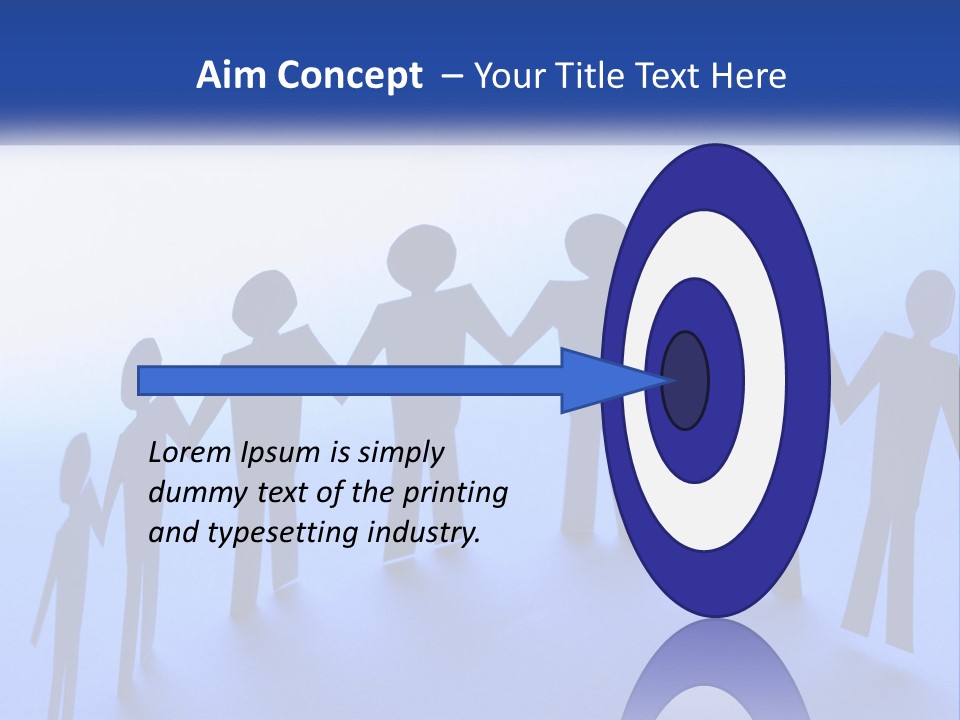 Aim Concept – Your Title Text Here

Lorem Ipsum is simply dummy text of the printing and typesetting industry.